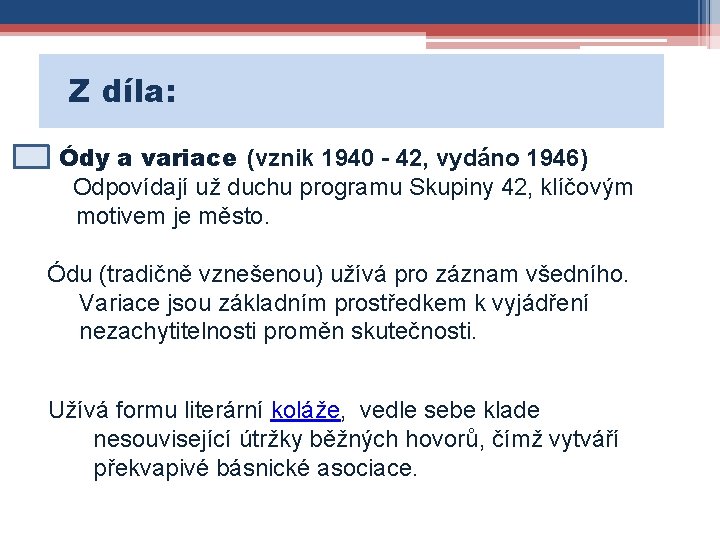 Z díla:

Ódy a variace (vznik 1940 - 42, vydáno 1946) Odpovídají už duchu programu Skupiny 42, klíčovým motivem je město.

Ódu (tradičně vznešenou) užívá pro záznam všedního. Variace jsou základním prostředkem k vyjádření nezachytitelnosti proměn skutečnosti.

Užívá formu literární koláže, vedle sebe klade nesouvisející útržky běžných hovorů, čímž vytváří překvapivé básnické asociace.